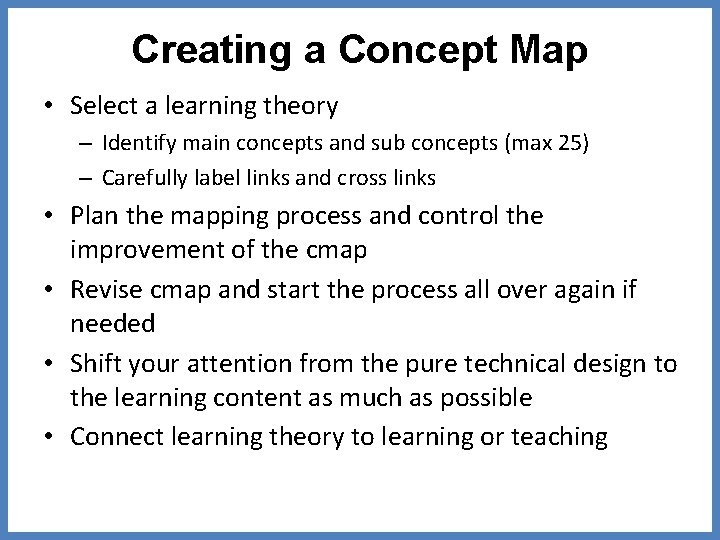 Creating a Concept Map

• Select a learning theory
– Identify main concepts and sub concepts (max 25)
– Carefully label links and cross links
• Plan the mapping process and control the improvement of the cmap
• Revise cmap and start the process all over again if needed
• Shift your attention from the pure technical design to the learning content as much as possible
• Connect learning theory to learning or teaching